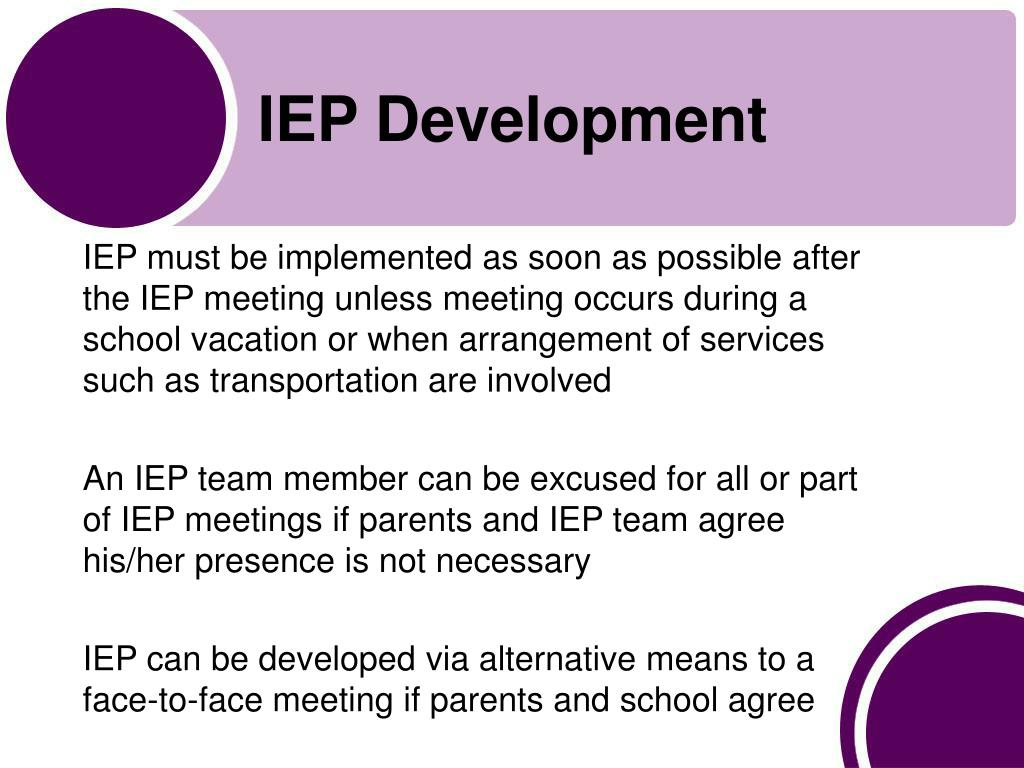 IEP Development

IEP must be implemented as soon as possible after the IEP meeting unless meeting occurs during a school vacation or when arrangement of services such as transportation are involved

An IEP team member can be excused for all or part of IEP meetings if parents and IEP team agree his/her presence is not necessary

IEP can be developed via alternative means to a face-to-face meeting if parents and school agree